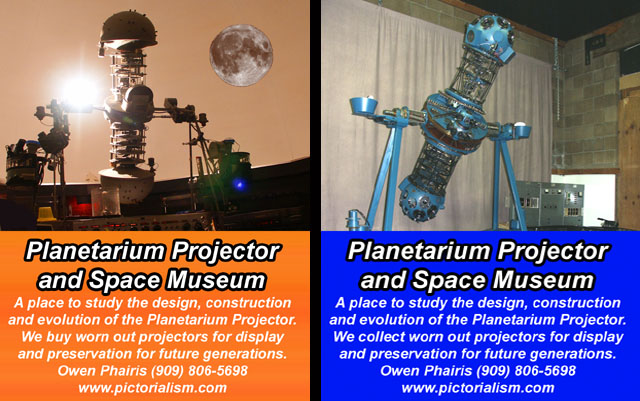 Planetarium Projector and Space Museum

A place to study the design, construction and evolution of the Planetarium Projector. We buy worn out projectors for display and preservation for future generations. Owen Phairis (909) 806-5698 www.pictorialism.com

Planetarium Projector and Space Museum

A place to study the design, construction and evolution of the Planetarium Projector. We collect worn out projectors for display and preservation for future generations. Owen Phairis (909) 806-5698 www.pictorialism.com